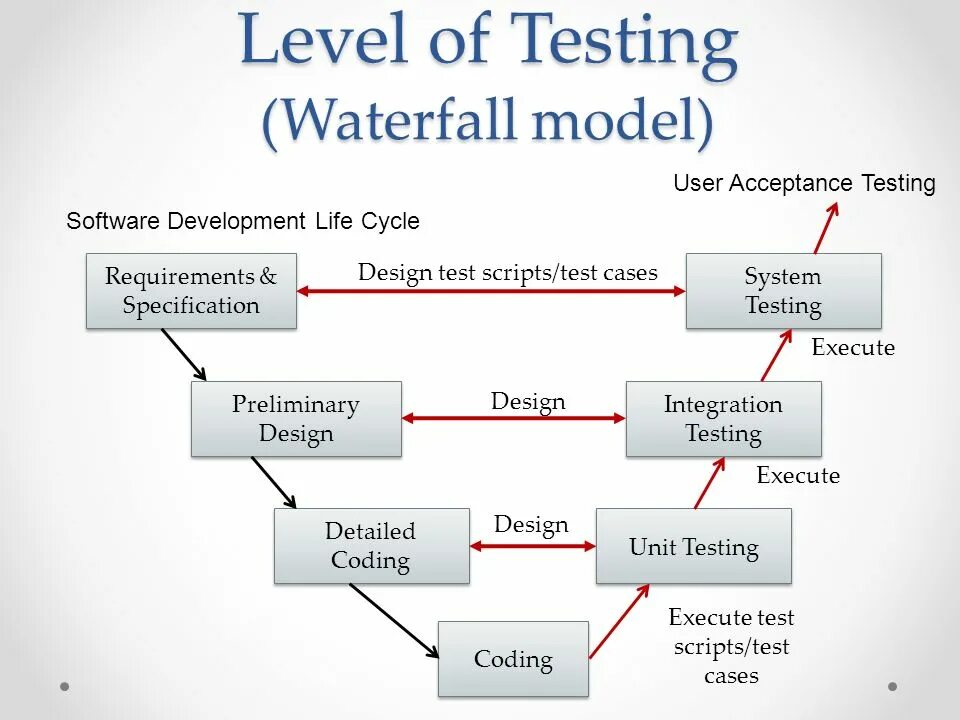 Level of Testing
(Waterfall model)

User Acceptance Testing

Software Development Life Cycle

Requirements & Specification

Design test scripts/test cases

System Testing

Execute

Preliminary Design

Design

Integration Testing

Execute

Detailed Coding

Design

Unit Testing

Execute test scripts/test cases

Coding